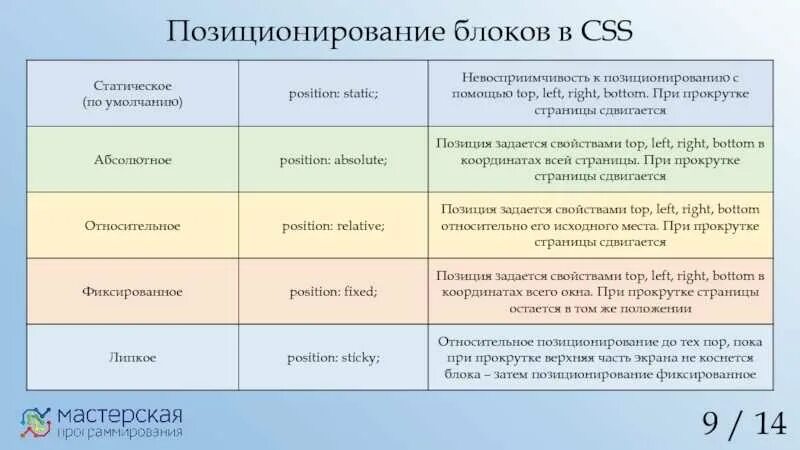 Позиционирование блоков в CSS

| | | |
|---|---|---|
| Статическое (по умолчанию) | position: static; | Невосприимчивость к позиционированию с помощью top, left, right, bottom. При прокрутке страницы сдвигается |
| Абсолютное | position: absolute; | Позиция задается свойствами top, left, right, bottom в координатах всей страницы. При прокрутке страницы сдвигается |
| Относительное | position: relative; | Позиция задается свойствами top, left, right, bottom относительно его исходного места. При прокрутке страницы сдвигается |
| Фиксированное | position: fixed; | Позиция задается свойствами top, left, right, bottom в координатах всего окна. При прокрутке страницы остается в том же положении |
| Липкое | position: sticky; | Относительное позиционирование до тех пор, пока при прокрутке верхняя часть экрана не коснется блока – затем позиционирование фиксированное |

мастерская программирования

9 / 14